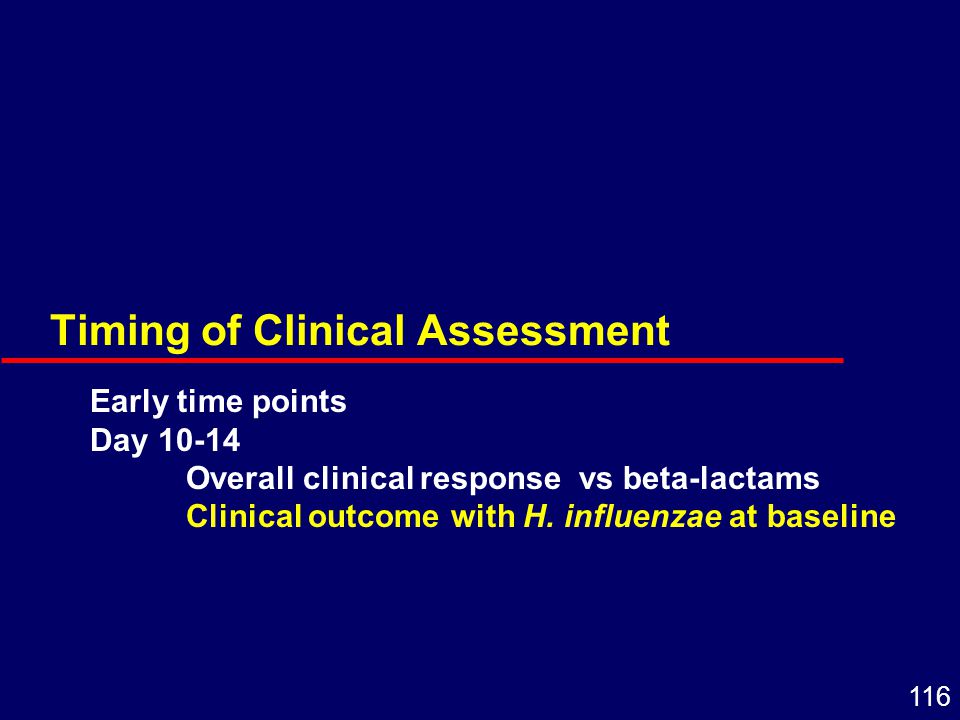 Timing of Clinical Assessment

Early time points
Day 10-14
Overall clinical response vs beta-lactams
Clinical outcome with H. influenzae at baseline

116